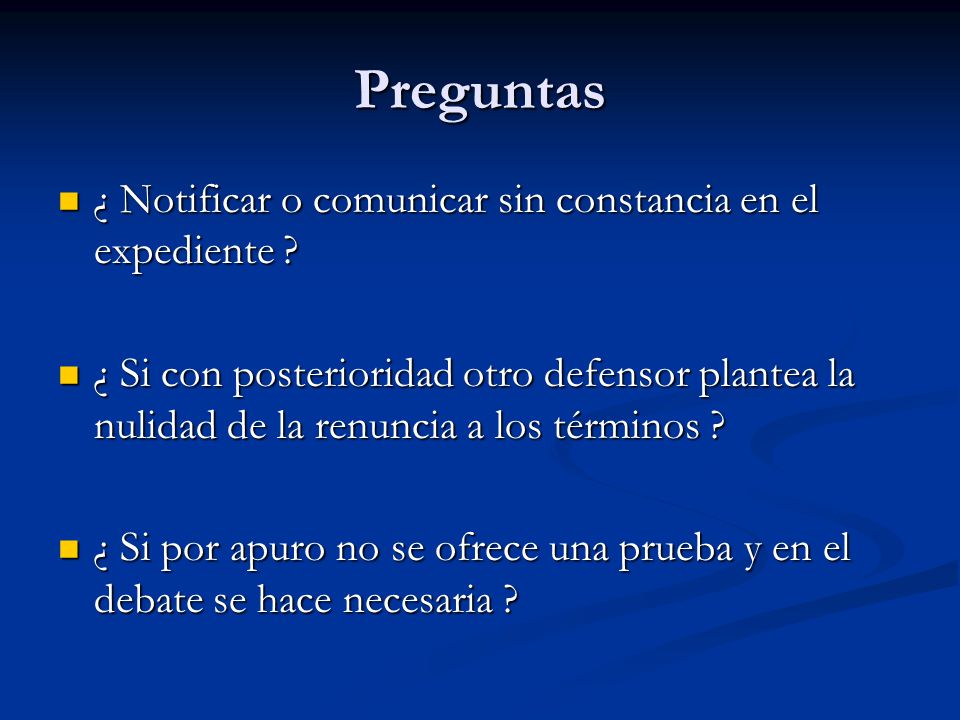 Preguntas

¿ Notificar o comunicar sin constancia en el expediente ?

¿ Si con posterioridad otro defensor plantea la nulidad de la renuncia a los términos ?

¿ Si por apuro no se ofrece una prueba y en el debate se hace necesaria ?